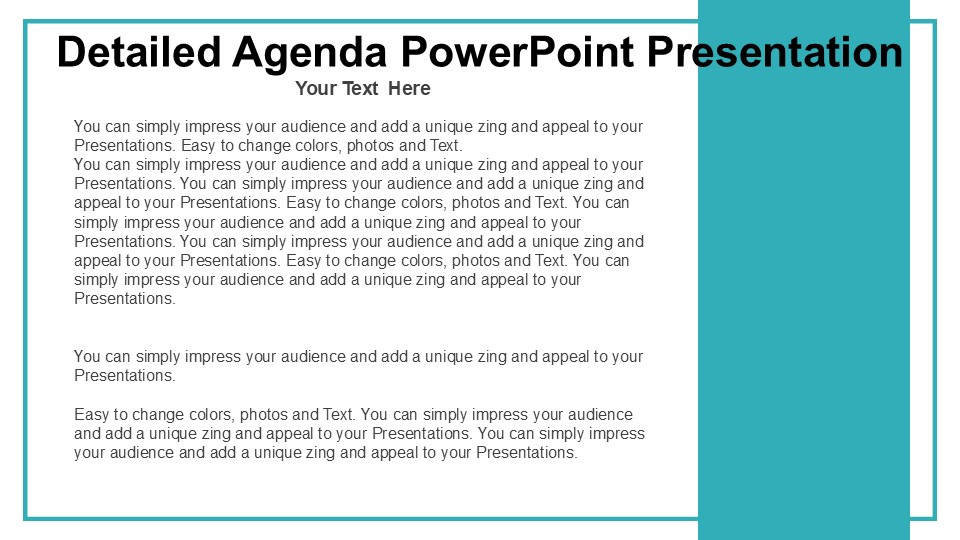 Detailed Agenda PowerPoint Presentation

Your Text Here

You can simply impress your audience and add a unique zing and appeal to your Presentations. Easy to change colors, photos and Text.
You can simply impress your audience and add a unique zing and appeal to your Presentations. You can simply impress your audience and add a unique zing and appeal to your Presentations. Easy to change colors, photos and Text. You can simply impress your audience and add a unique zing and appeal to your Presentations. You can simply impress your audience and add a unique zing and appeal to your Presentations. Easy to change colors, photos and Text. You can simply impress your audience and add a unique zing and appeal to your Presentations.

You can simply impress your audience and add a unique zing and appeal to your Presentations.

Easy to change colors, photos and Text. You can simply impress your audience and add a unique zing and appeal to your Presentations. You can simply impress your audience and add a unique zing and appeal to your Presentations.